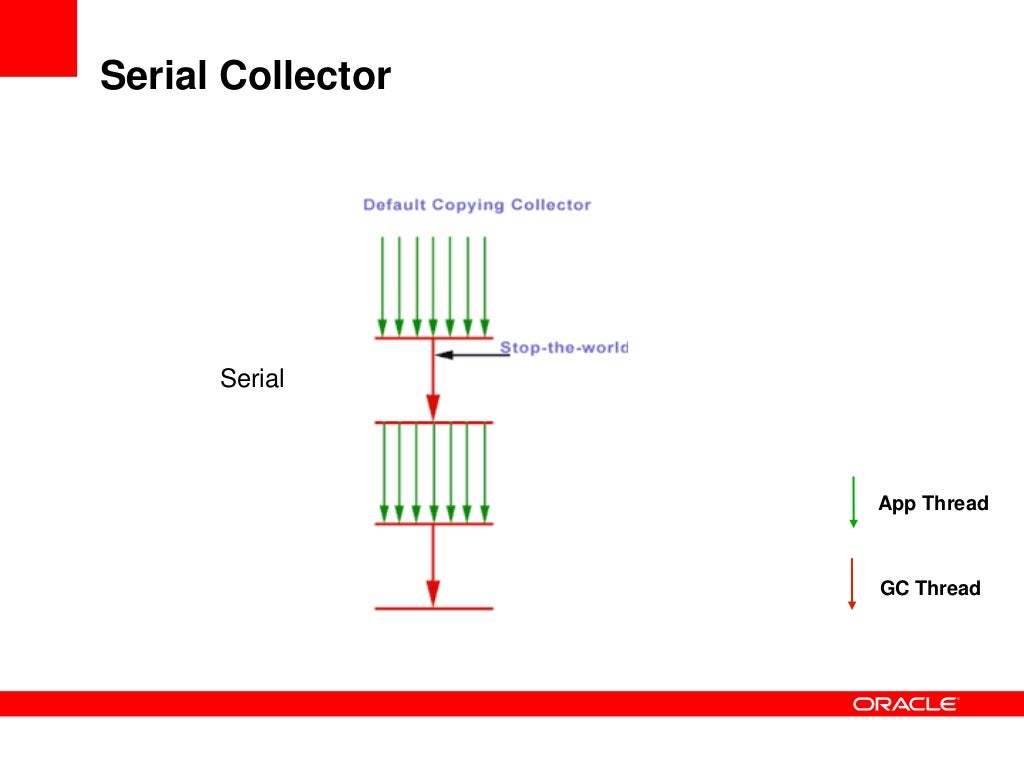 Serial Collector

Default Copying Collector

Stop-the-world

Serial

App Thread

GC Thread

ORACLE